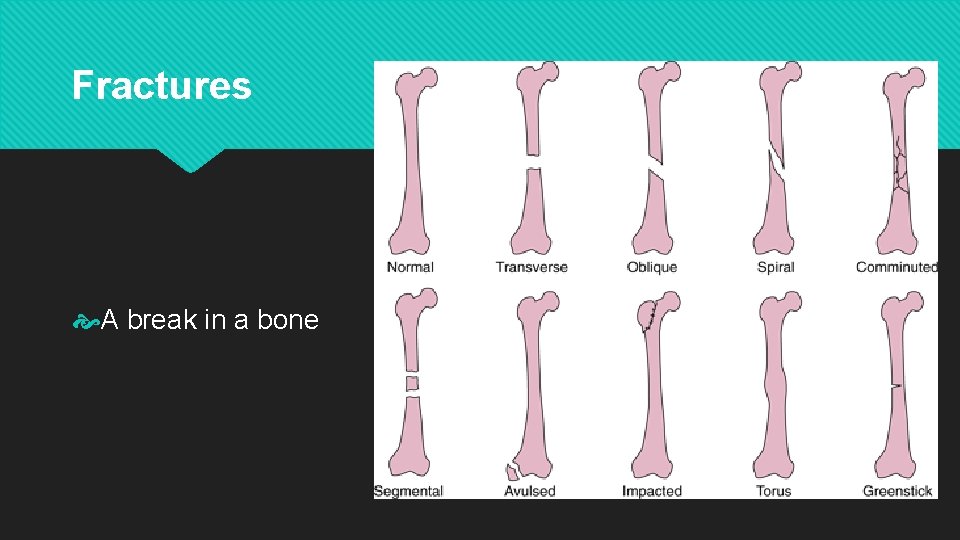 Fractures

A break in a bone

Normal

Transverse

Oblique

Spiral

Comminuted

Segmental

Avulsed

Impacted

Torus

Greenstick